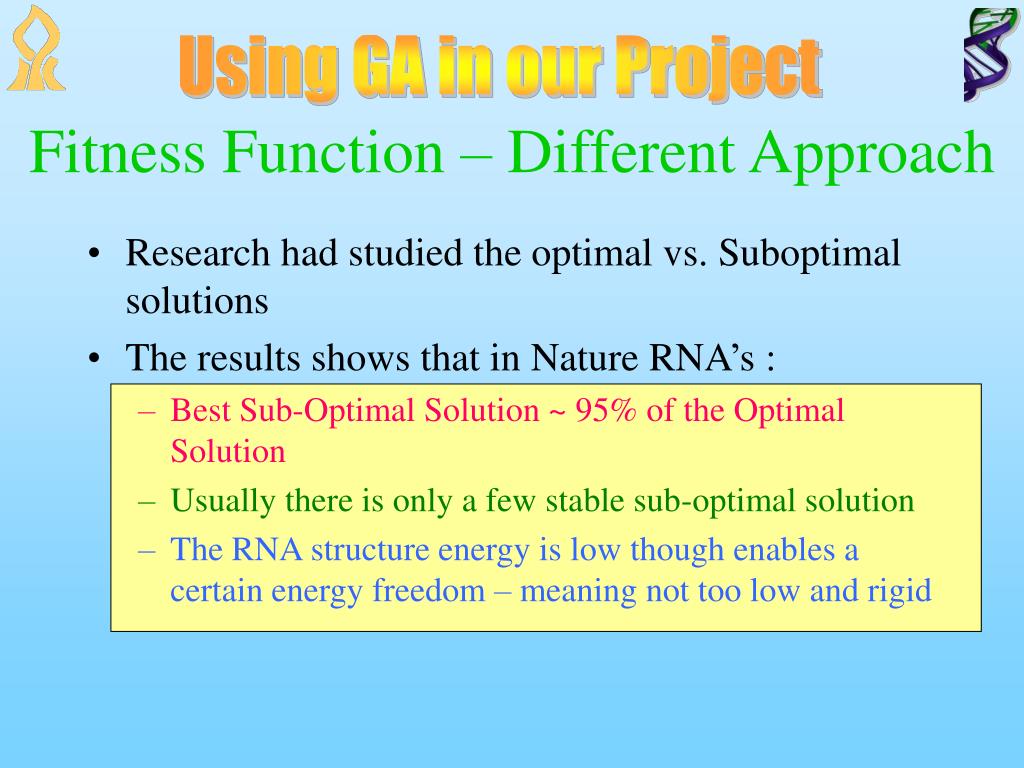 Using GA in our Project

Fitness Function – Different Approach

• Research had studied the optimal vs. Suboptimal solutions

• The results shows that in Nature RNA's :

– Best Sub-Optimal Solution ~ 95% of the Optimal Solution

– Usually there is only a few stable sub-optimal solution

– The RNA structure energy is low though enables a certain energy freedom – meaning not too low and rigid